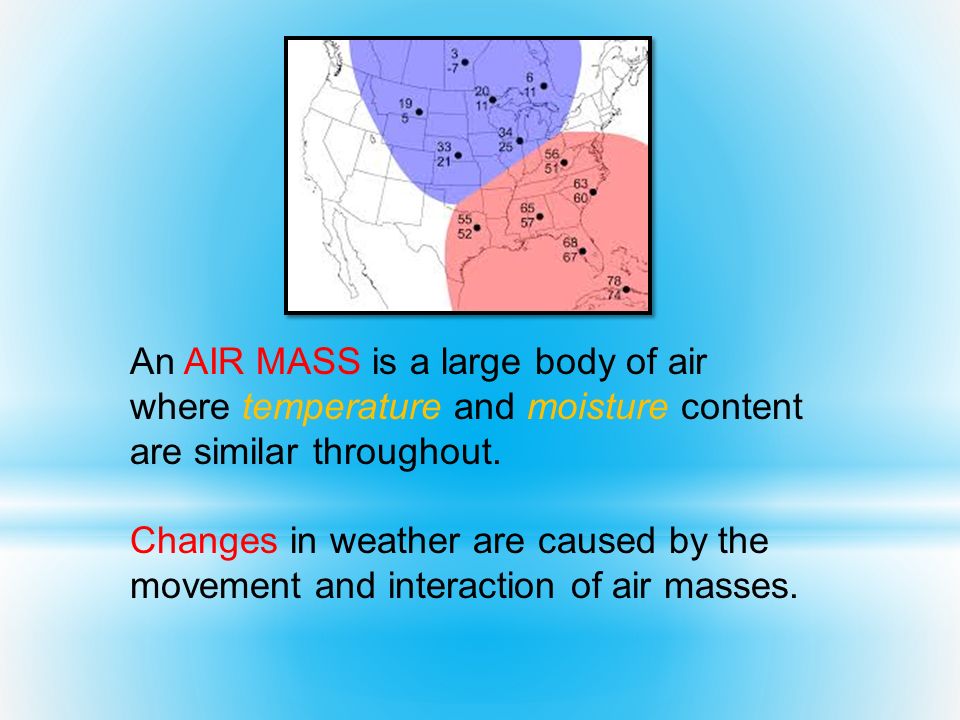 3
-7

6
-11

20
11

19
5

34
25

33
21

56
51

63
60

65
57

55
52

68
67

78
74

An AIR MASS is a large body of air where temperature and moisture content are similar throughout.

Changes in weather are caused by the movement and interaction of air masses.